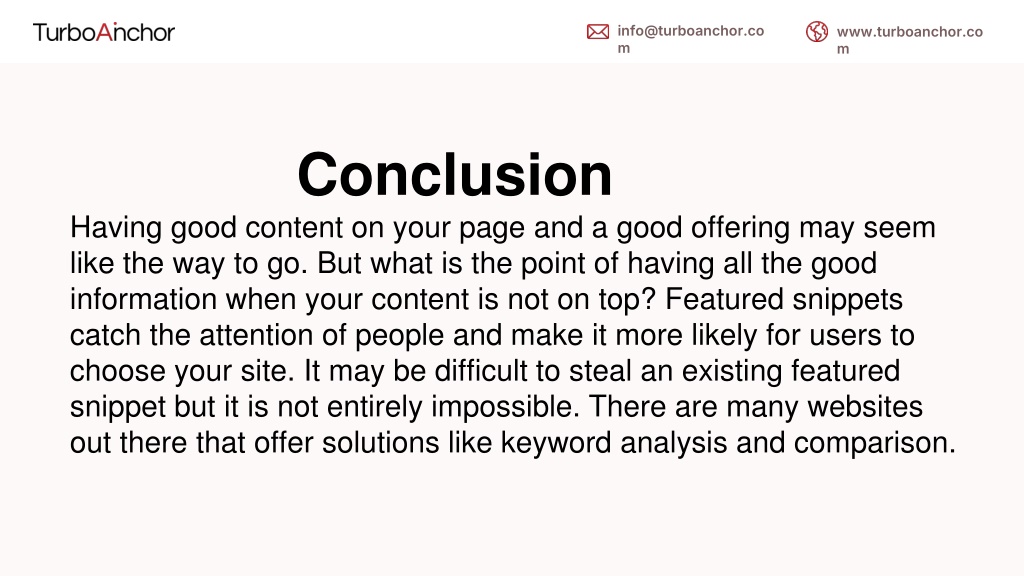 TurboAnchor

info@turboanchor.com

www.turboanchor.com

Conclusion

Having good content on your page and a good offering may seem like the way to go. But what is the point of having all the good information when your content is not on top? Featured snippets catch the attention of people and make it more likely for users to choose your site. It may be difficult to steal an existing featured snippet but it is not entirely impossible. There are many websites out there that offer solutions like keyword analysis and comparison.